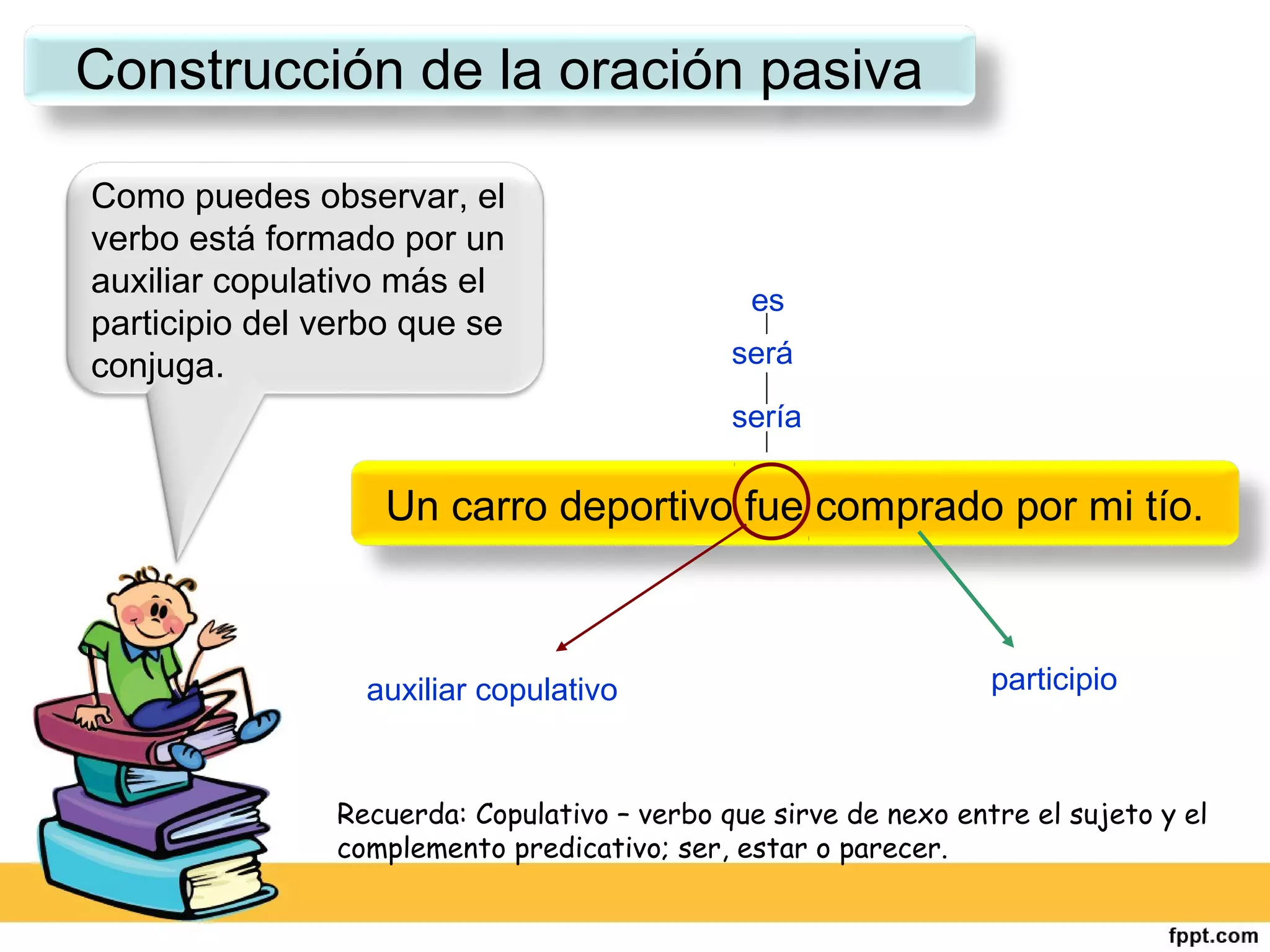 Construcción de la oración pasiva

Como puedes observar, el verbo está formado por un auxiliar copulativo más el participio del verbo que se conjuga.

es
será
sería

Un carro deportivo fue comprado por mi tío.

auxiliar copulativo

participio

Recuerda: Copulativo – verbo que sirve de nexo entre el sujeto y el complemento predicativo; ser, estar o parecer.

fppt.com